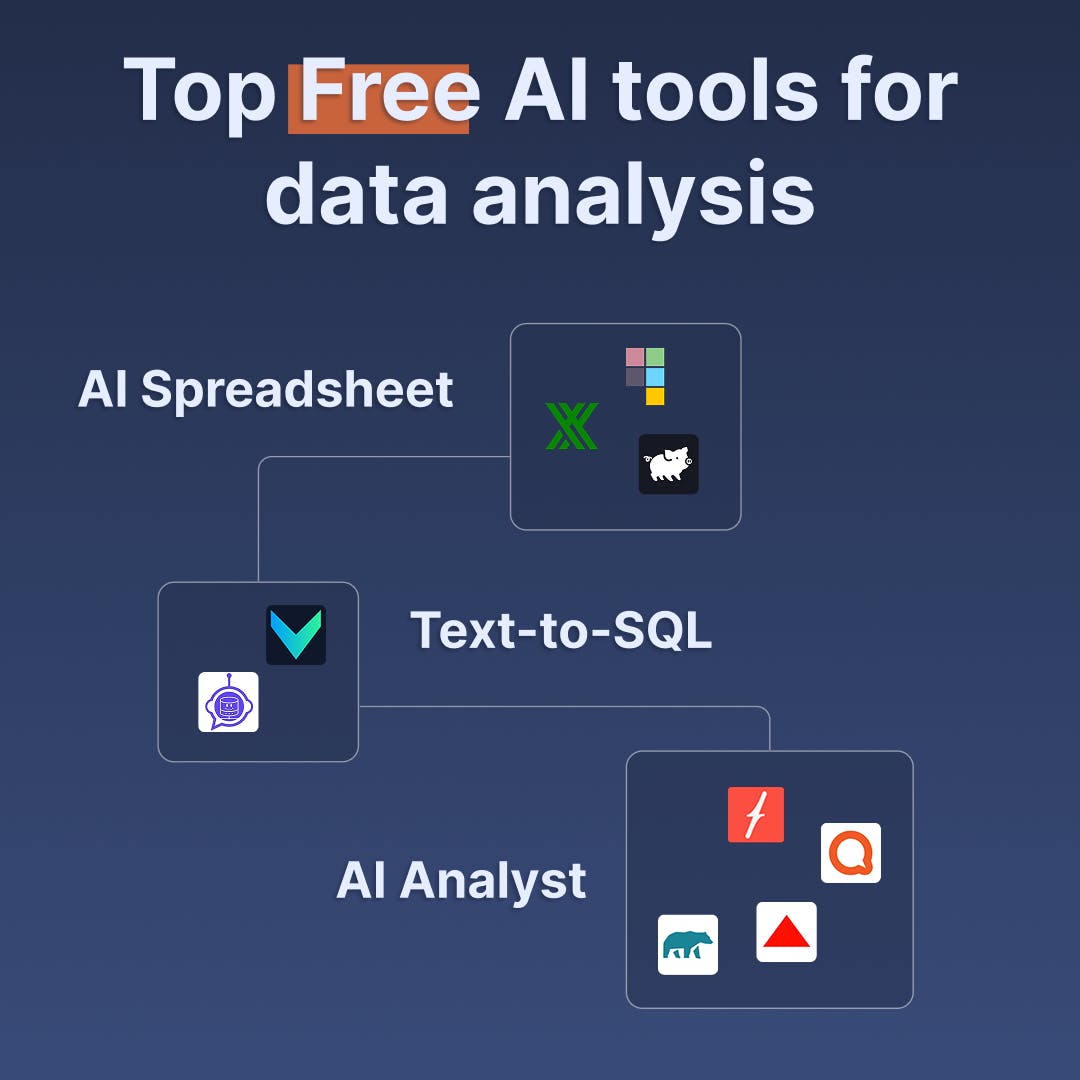 Top Free AI tools for data analysis

AI Spreadsheet

Text-to-SQL

AI Analyst